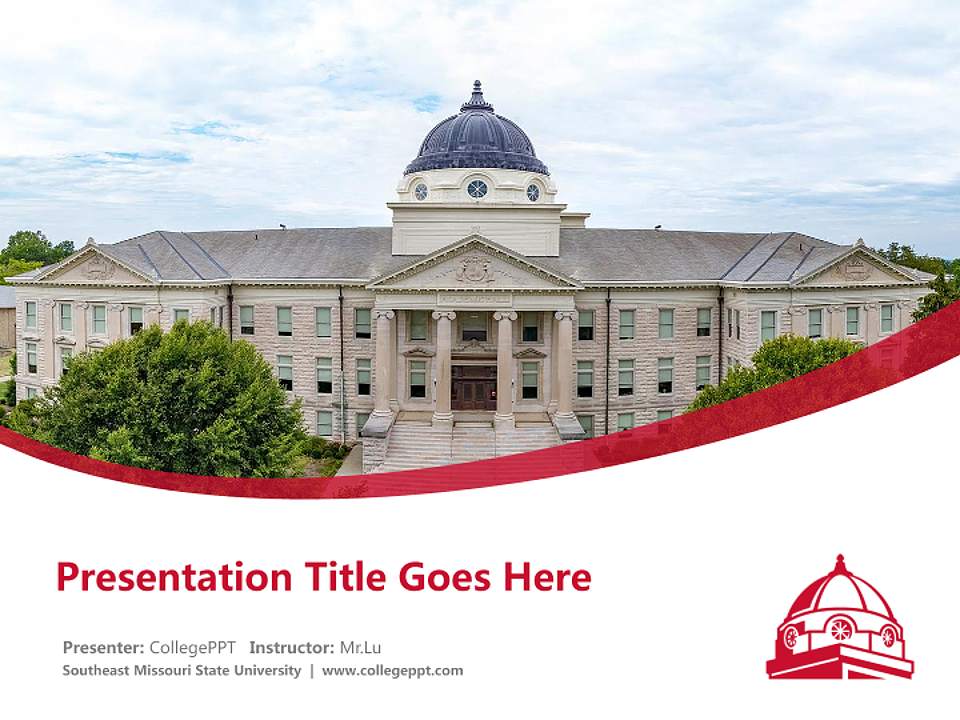 Presentation Title Goes Here

Presenter: CollegePPT Instructor: Mr.Lu
Southeast Missouri State University | www.collegeppt.com